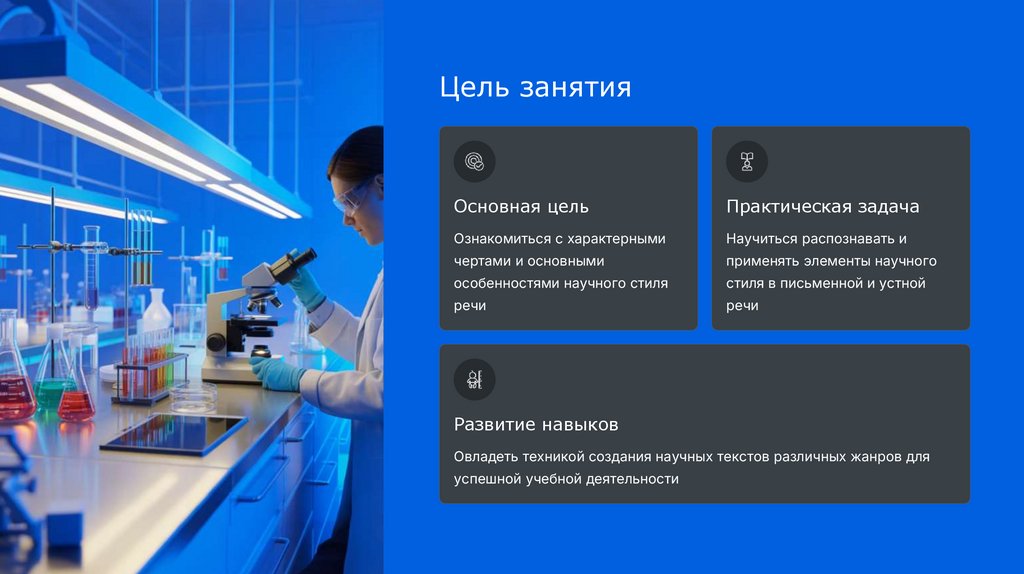 Цель занятия

Основная цель

Ознакомиться с характерными чертами и основными особенностями научного стиля речи

Практическая задача

Научиться распознавать и применять элементы научного стиля в письменной и устной речи

Развитие навыков

Овладеть техникой создания научных текстов различных жанров для успешной учебной деятельности